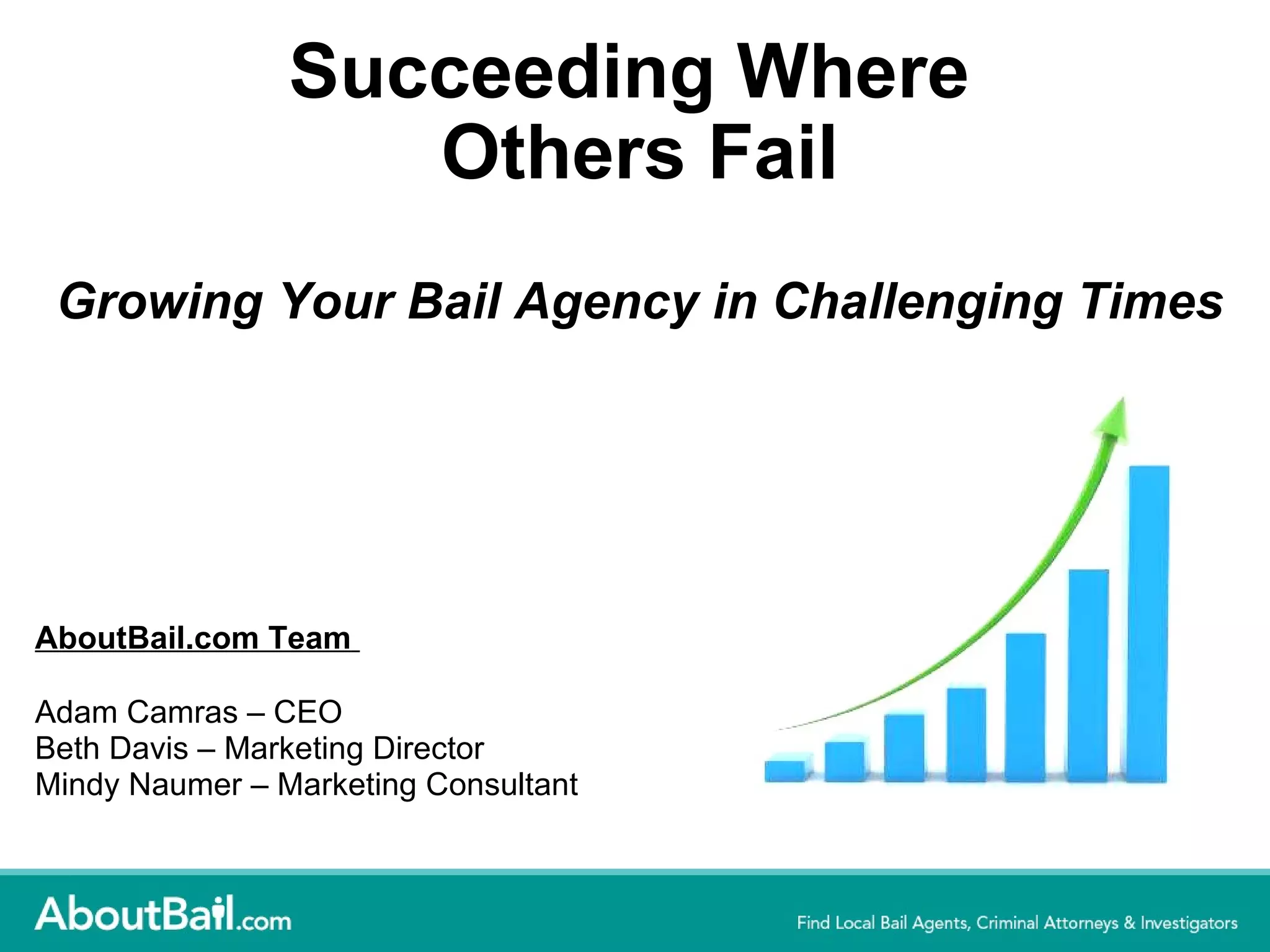 Succeeding Where Others Fail

Growing Your Bail Agency in Challenging Times

AboutBail.com Team

Adam Camras – CEO
Beth Davis – Marketing Director
Mindy Naumer – Marketing Consultant

AboutBail.com

Find Local Bail Agents, Criminal Attorneys & Investigators